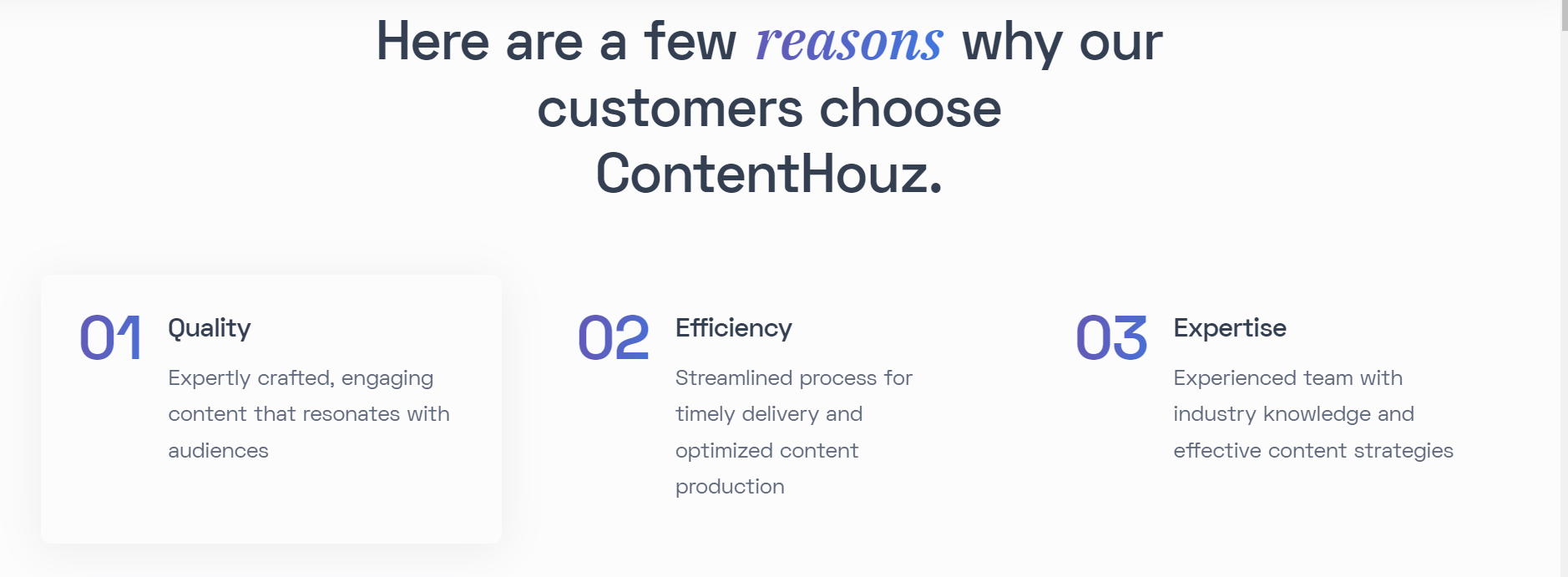 Here are a few reasons why our customers choose ContentHouz.

01
Quality
Expertly crafted, engaging content that resonates with audiences

02
Efficiency
Streamlined process for timely delivery and optimized content production

03
Expertise
Experienced team with industry knowledge and effective content strategies